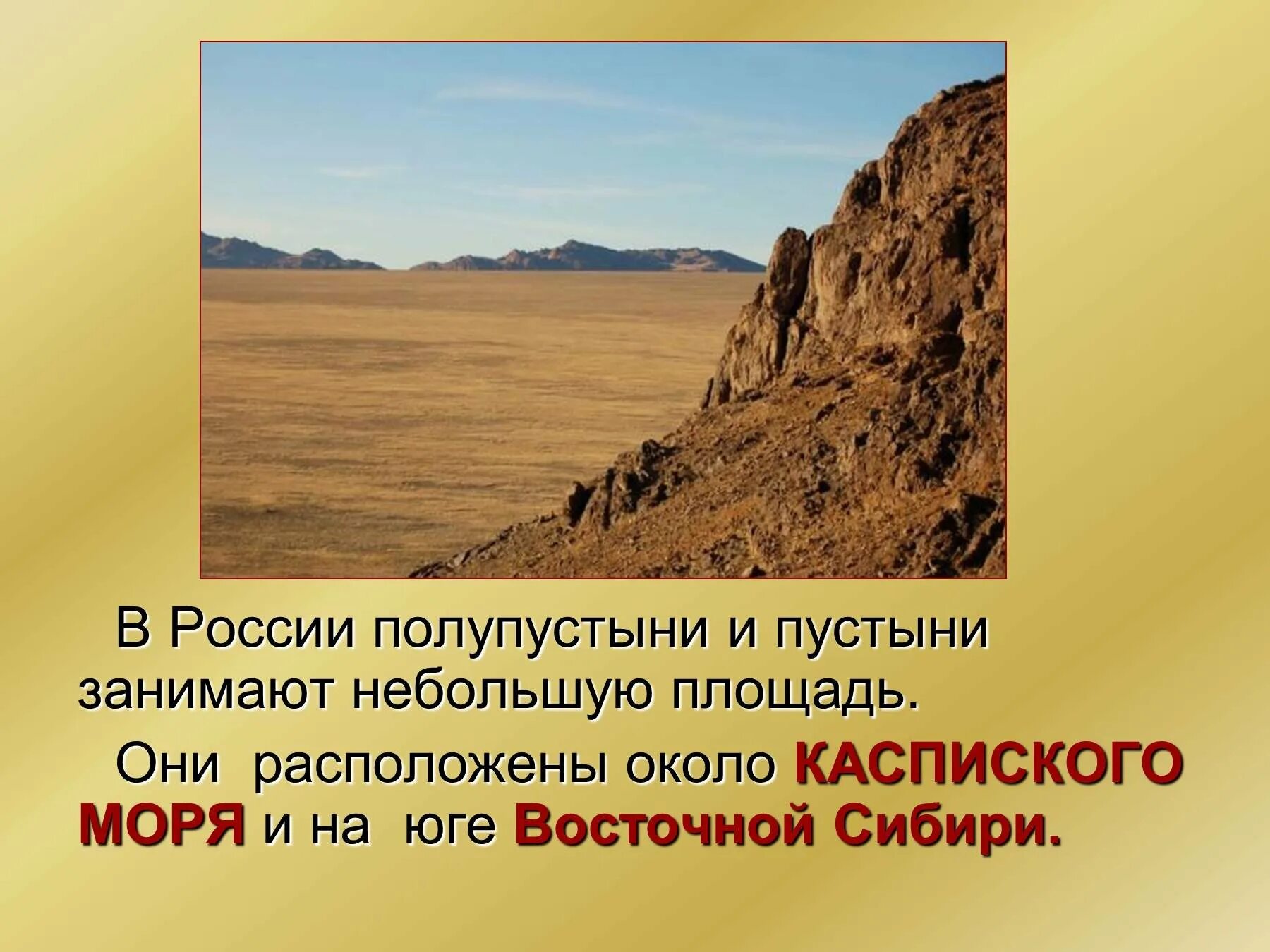 В России полупустыни и пустыни занимают небольшую площадь.

Они расположены около КАСПИСКОГО МОРЯ и на юге Восточной Сибири.